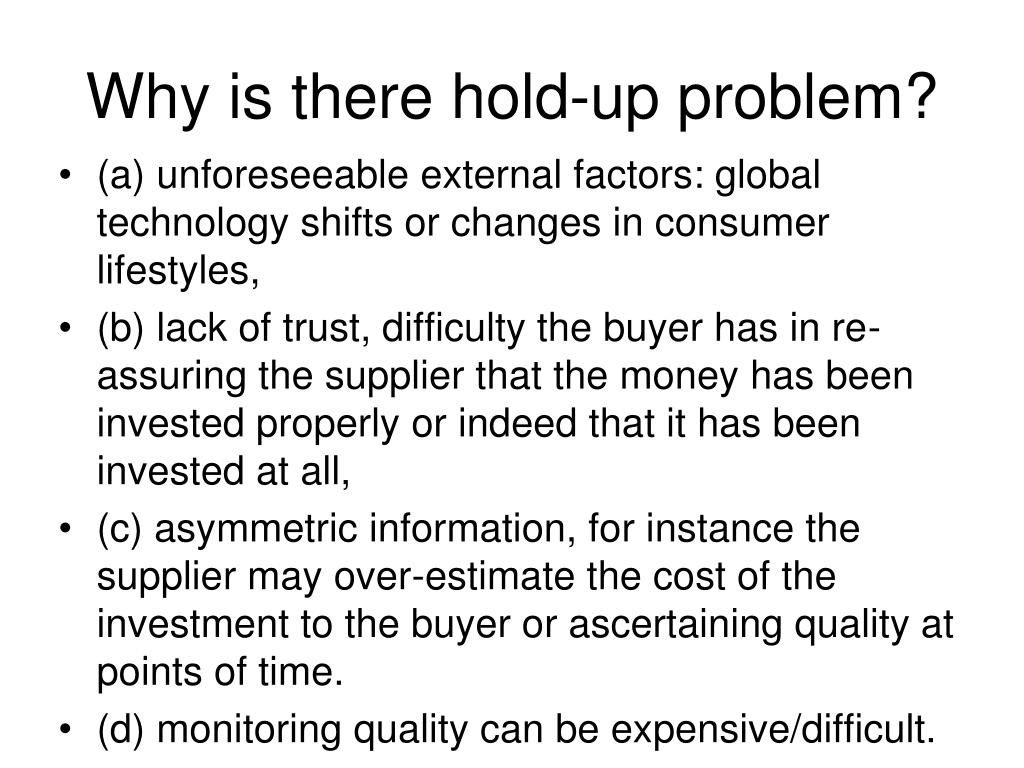 Why is there hold-up problem?

• (a) unforeseeable external factors: global technology shifts or changes in consumer lifestyles,
• (b) lack of trust, difficulty the buyer has in re-assuring the supplier that the money has been invested properly or indeed that it has been invested at all,
• (c) asymmetric information, for instance the supplier may over-estimate the cost of the investment to the buyer or ascertaining quality at points of time.
• (d) monitoring quality can be expensive/difficult.